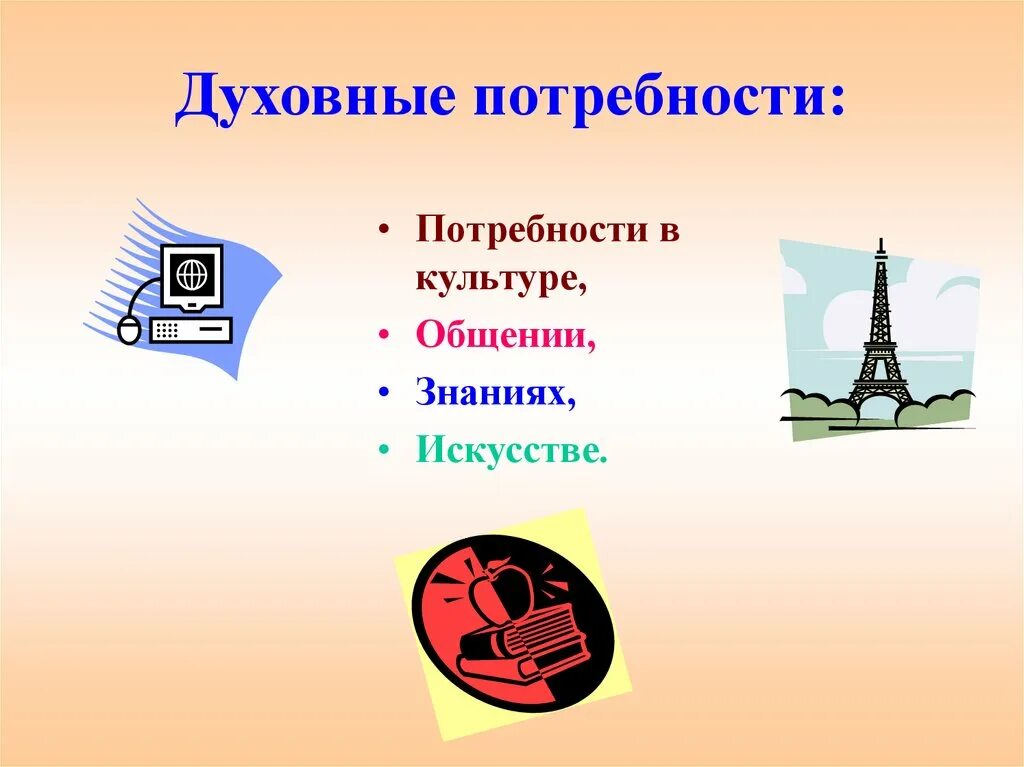 Духовные потребности:

• Потребности в культуре,
• Общении,
• Знаниях,
• Искусстве.